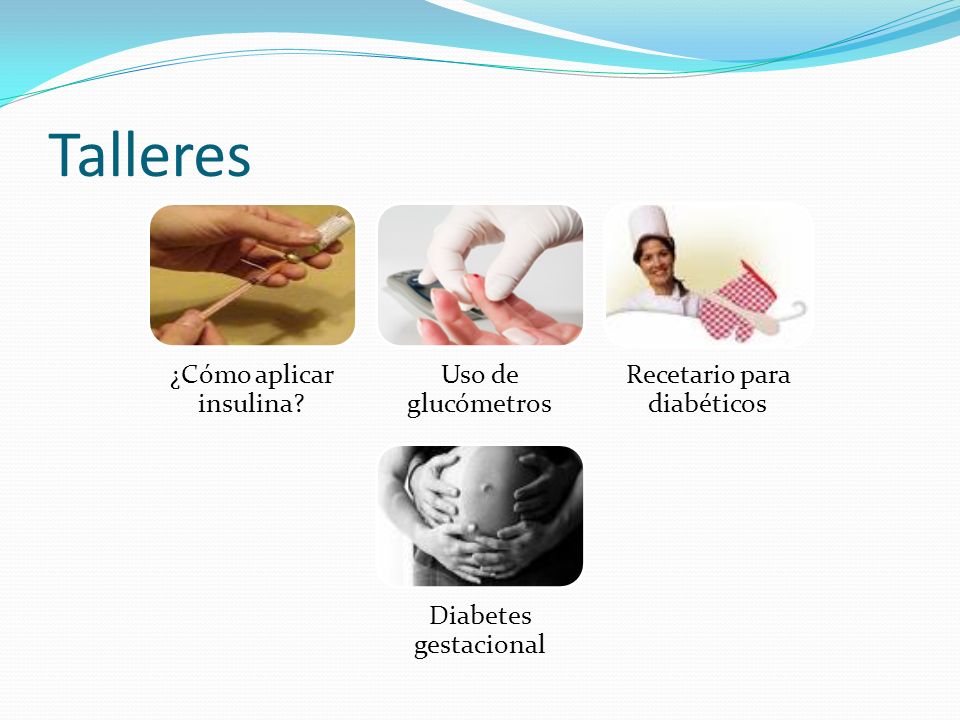 Talleres

¿Cómo aplicar insulina?

Uso de glucómetros

Recetario para diabéticos

Diabetes gestacional